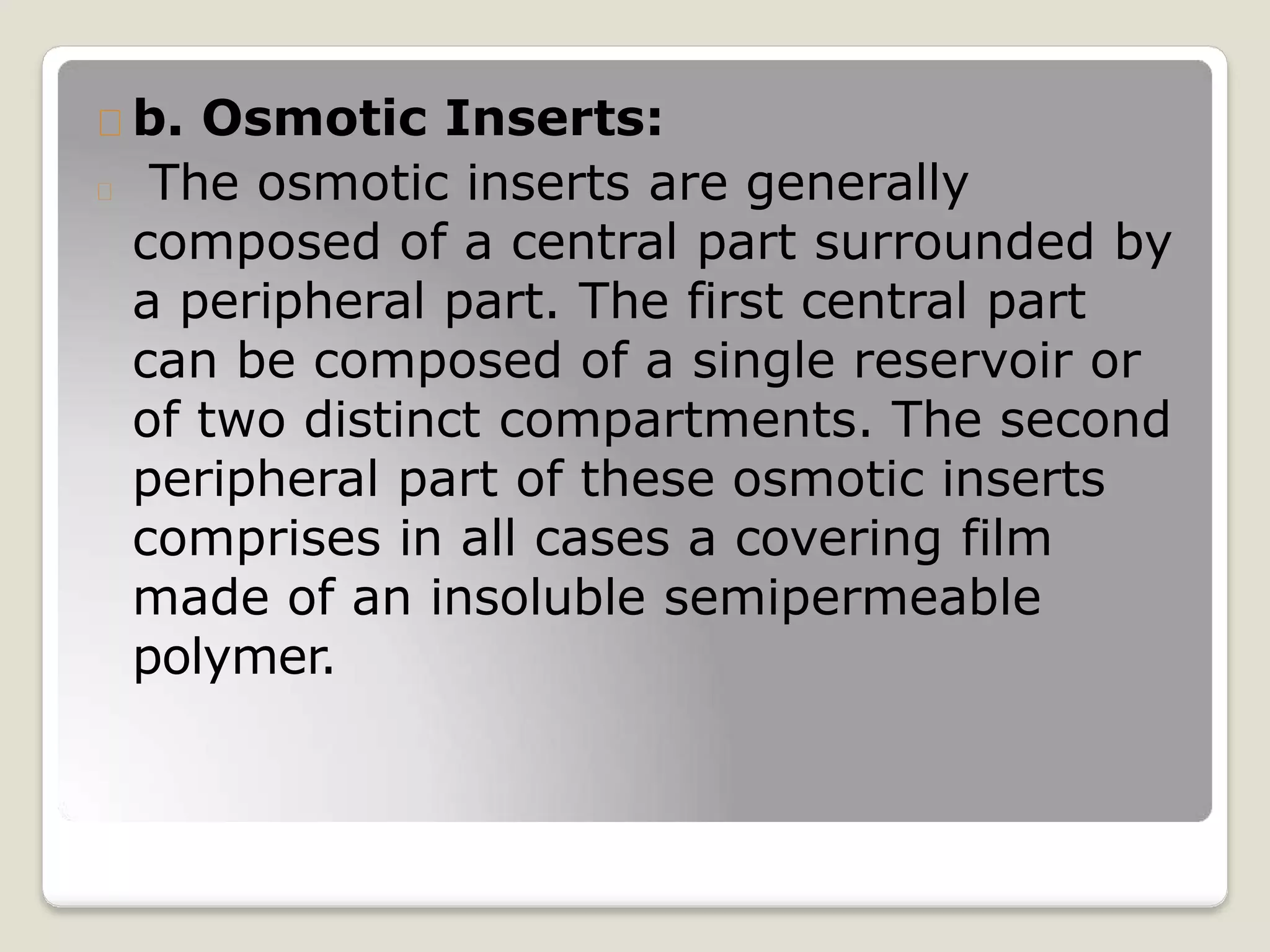 b. Osmotic Inserts:

The osmotic inserts are generally composed of a central part surrounded by a peripheral part. The first central part can be composed of a single reservoir or of two distinct compartments. The second peripheral part of these osmotic inserts comprises in all cases a covering film made of an insoluble semipermeable polymer.